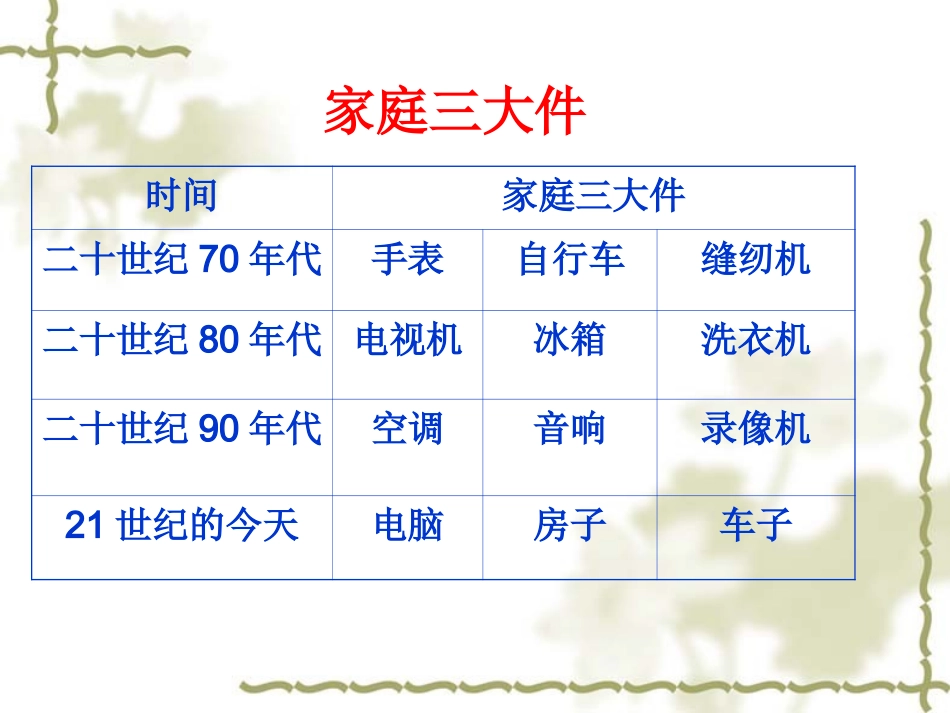 家庭三大件

| 时间 | 家庭三大件 | | |
|---|---|---|---|
| 二十世纪 70 年代 | 手表 | 自行车 | 缝纫机 |
| 二十世纪 80 年代 | 电视机 | 冰箱 | 洗衣机 |
| 二十世纪 90 年代 | 空调 | 音响 | 录像机 |
| 21 世纪的今天 | 电脑 | 房子 | 车子 |